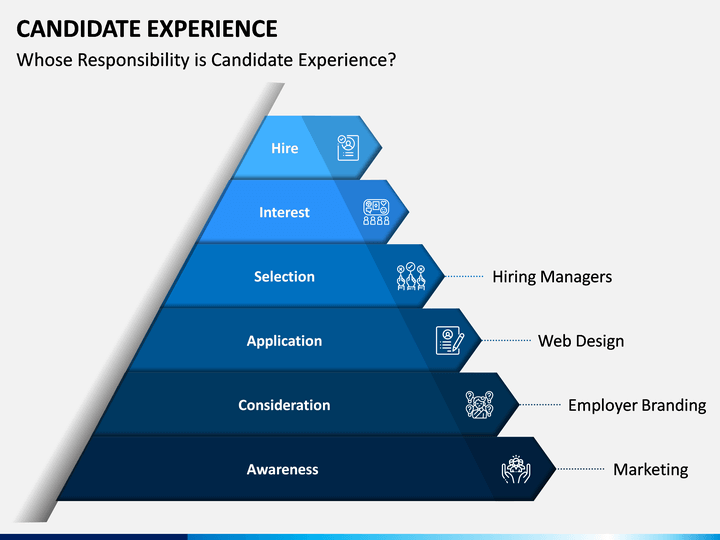 CANDIDATE EXPERIENCE

Whose Responsibility is Candidate Experience?

Hire

Interest

Selection

Hiring Managers

Application

Web Design

Consideration

Employer Branding

Awareness

Marketing